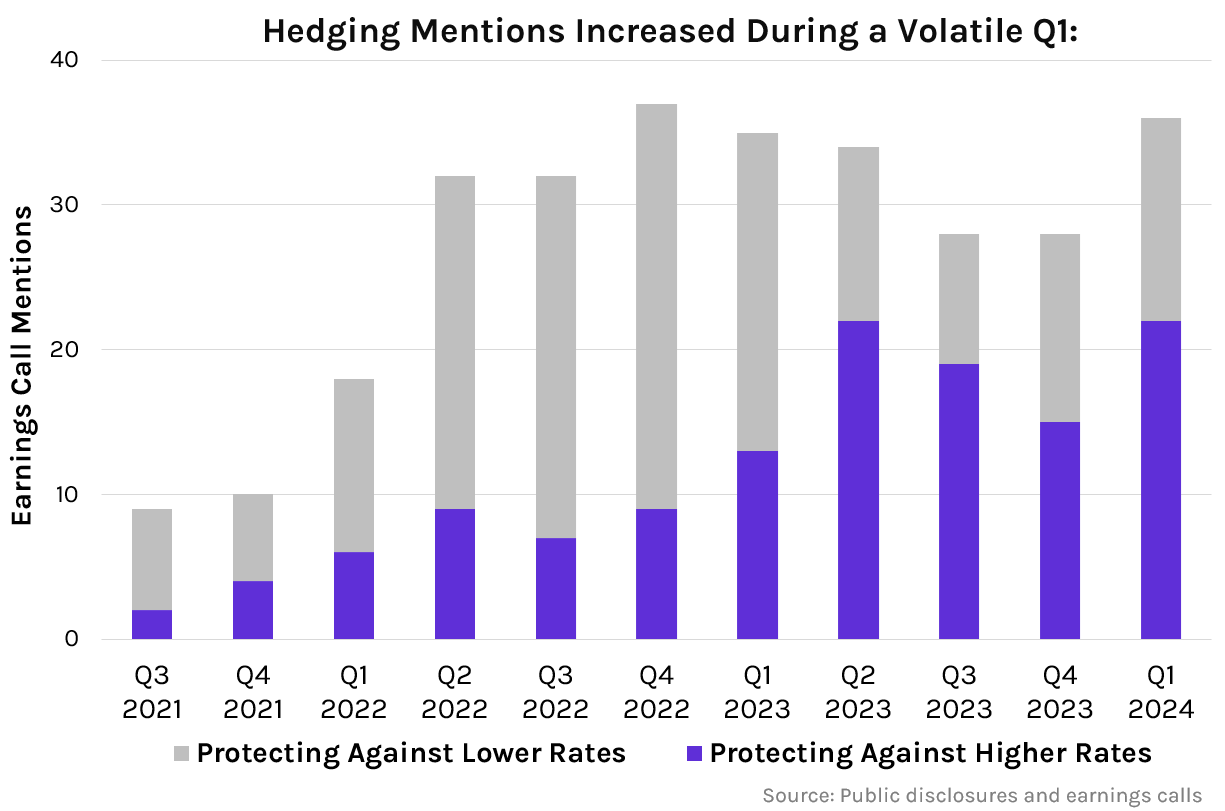 Hedging Mentions Increased During a Volatile Q1:

Earnings Call Mentions

40
30
20
10
0

Q3 2021
Q4 2021
Q1 2022
Q2 2022
Q3 2022
Q4 2022
Q1 2023
Q2 2023
Q3 2023
Q4 2023
Q1 2024

Protecting Against Lower Rates
Protecting Against Higher Rates

Source: Public disclosures and earnings calls